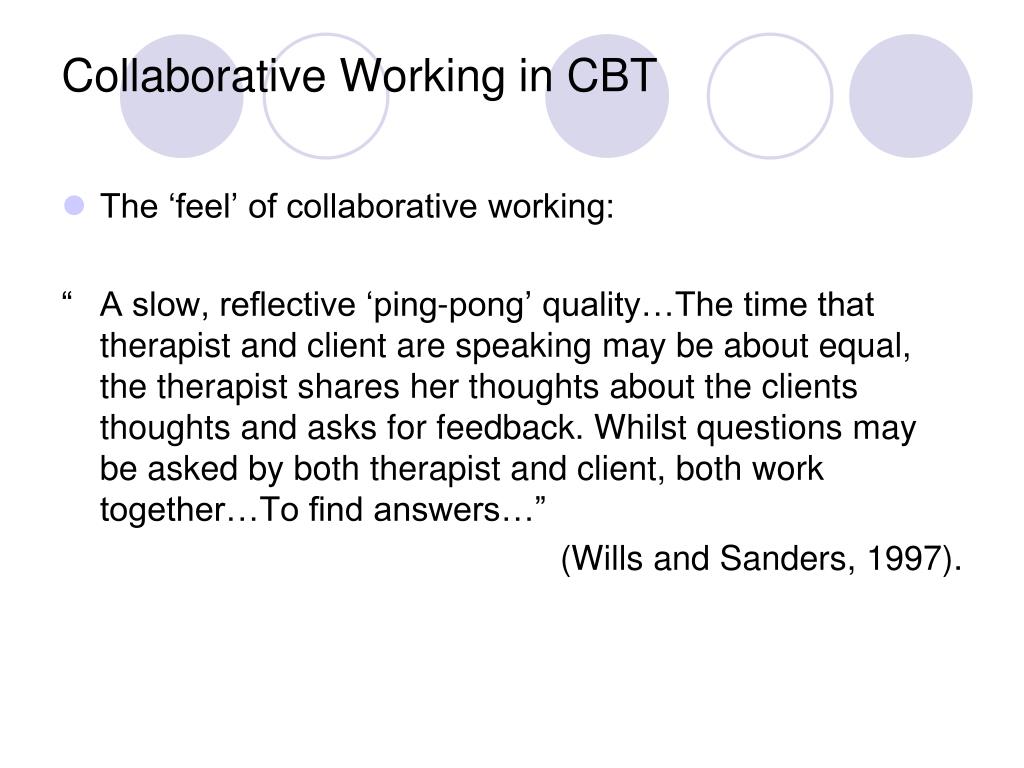 Collaborative Working in CBT

The ‘feel’ of collaborative working:

“ A slow, reflective ‘ping-pong’ quality…The time that therapist and client are speaking may be about equal, the therapist shares her thoughts about the clients thoughts and asks for feedback. Whilst questions may be asked by both therapist and client, both work together…To find answers…”

(Wills and Sanders, 1997).